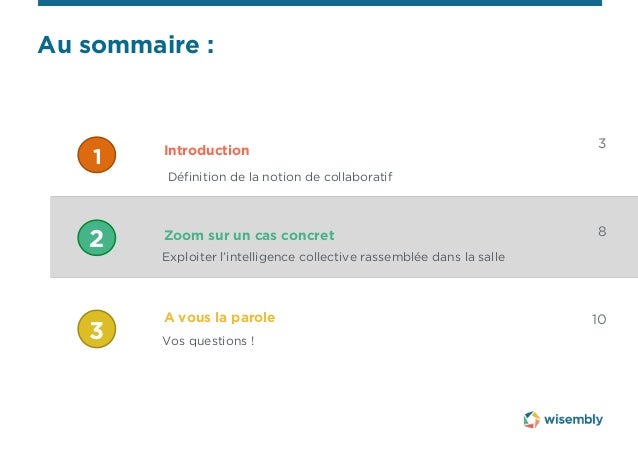 Au sommaire :

1

Introduction

3

Définition de la notion de collaboratif

2

Zoom sur un cas concret

8

Exploiter l'intelligence collective rassemblée dans la salle

3

A vous la parole

10

Vos questions !

wisembly